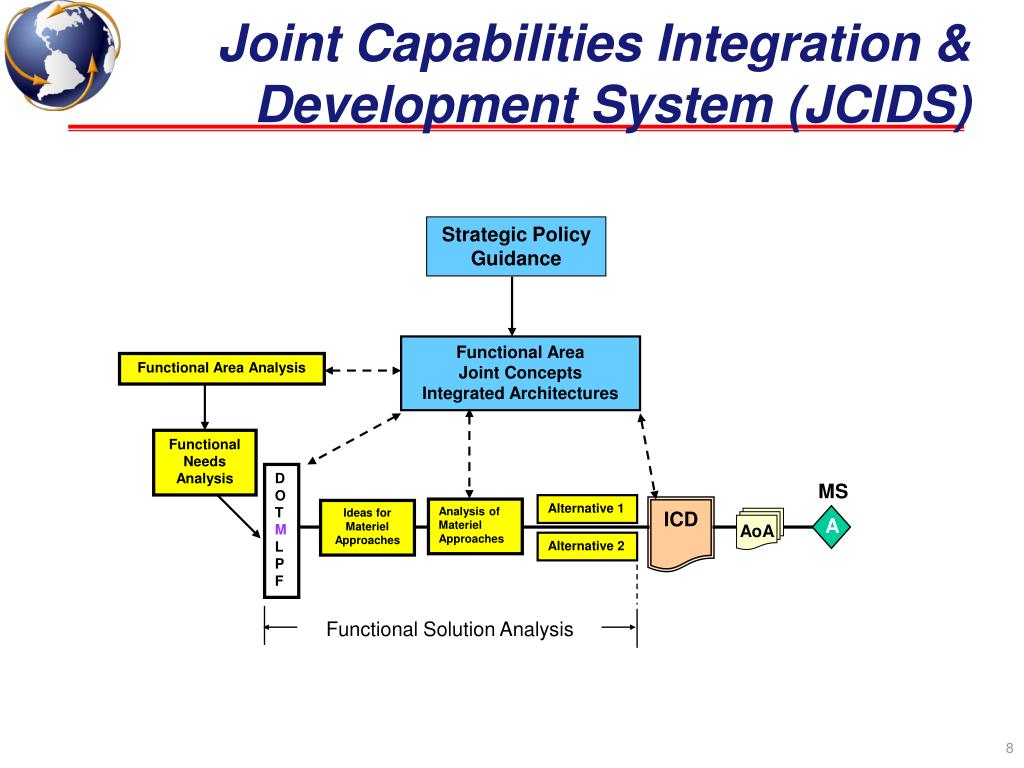 Joint Capabilities Integration & Development System (JCIDS)

Strategic Policy Guidance

Functional Area Analysis

Functional Area
Joint Concepts
Integrated Architectures

Functional Needs Analysis

D
O
T
M
L
P
F

Ideas for Materiel Approaches

Analysis of Materiel Approaches

Alternative 1

Alternative 2

ICD

AoA

MS

A

Functional Solution Analysis

8